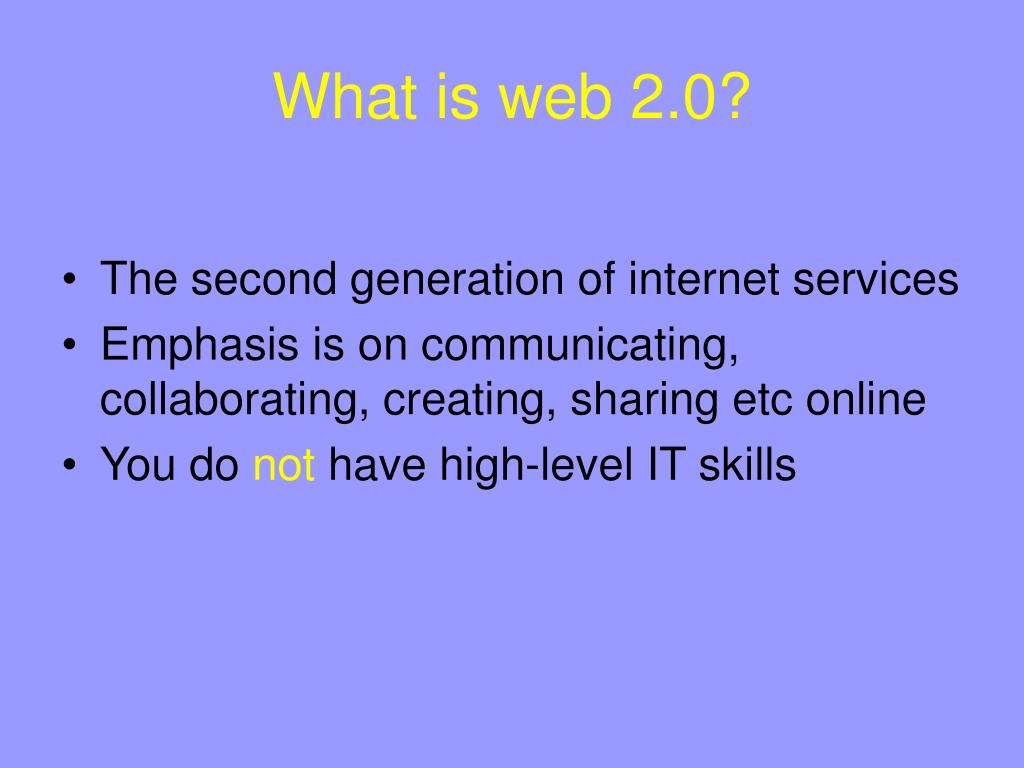 What is web 2.0?

• The second generation of internet services
• Emphasis is on communicating, collaborating, creating, sharing etc online
• You do not have high-level IT skills